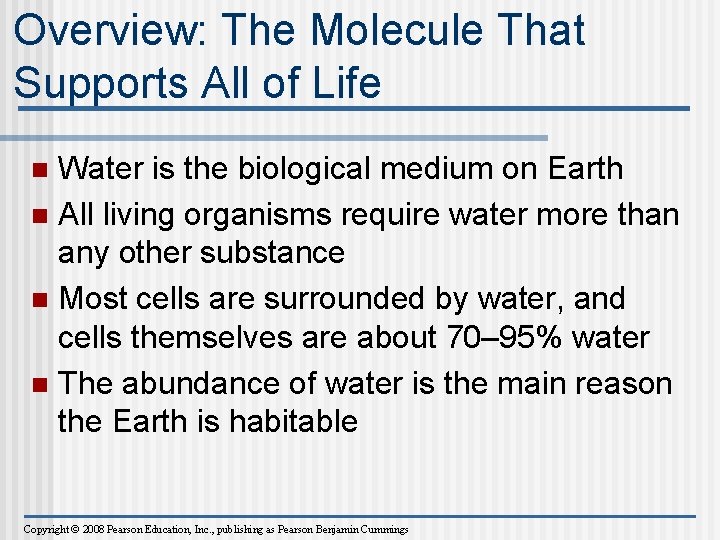 Overview: The Molecule That Supports All of Life

- Water is the biological medium on Earth
- All living organisms require water more than any other substance
- Most cells are surrounded by water, and cells themselves are about 70–95% water
- The abundance of water is the main reason the Earth is habitable

Copyright © 2008 Pearson Education, Inc., publishing as Pearson Benjamin Cummings